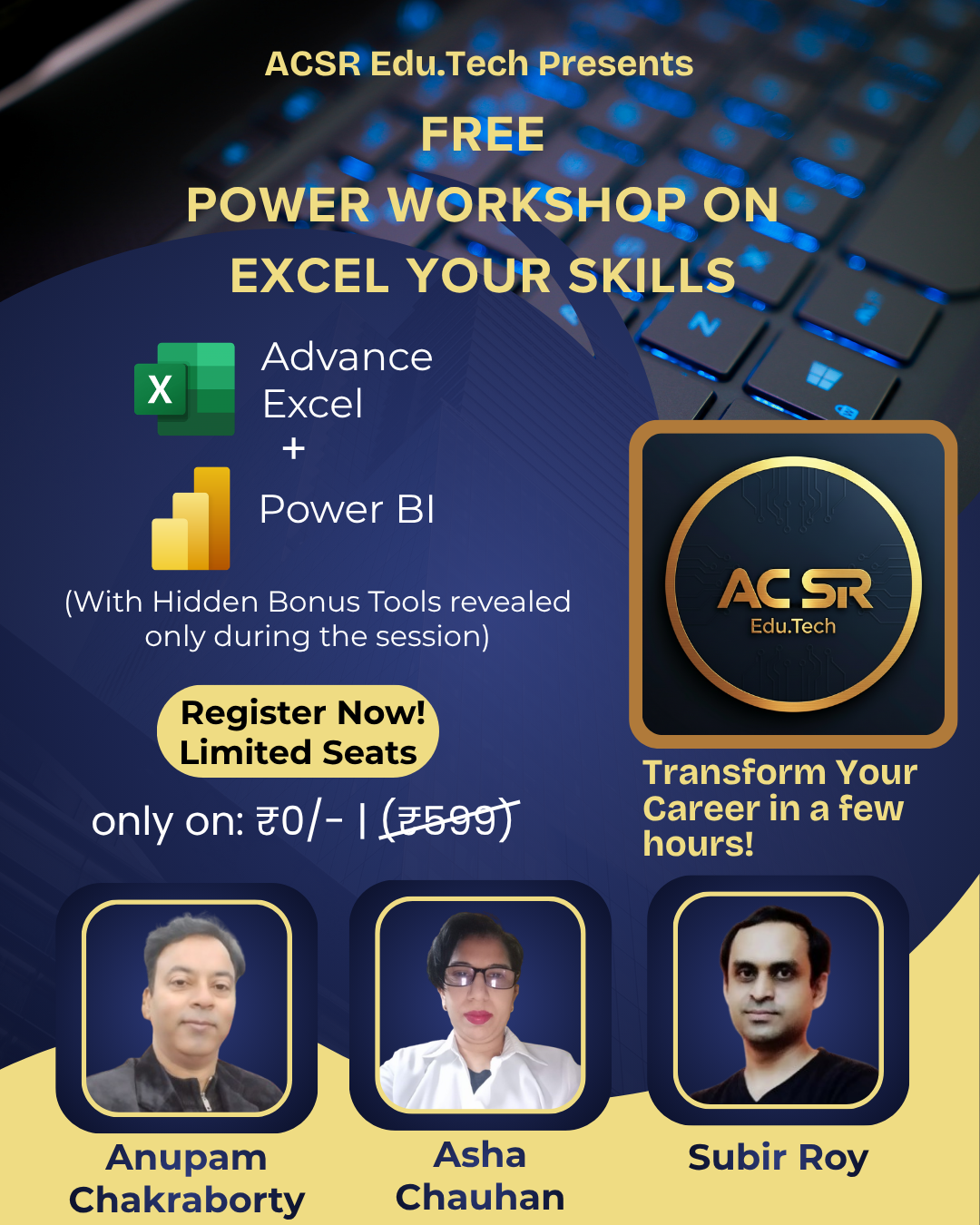 ACSR Edu.Tech Presents

FREE
POWER WORKSHOP ON
EXCEL YOUR SKILLS

X

Advance Excel
+
Power BI

(With Hidden Bonus Tools revealed only during the session)

Register Now!
Limited Seats

only on: ₹0/- | (₹599)

ACSR
Edu.Tech

Transform Your Career in a few hours!

Anupam Chakraborty

Asha Chauhan

Subir Roy